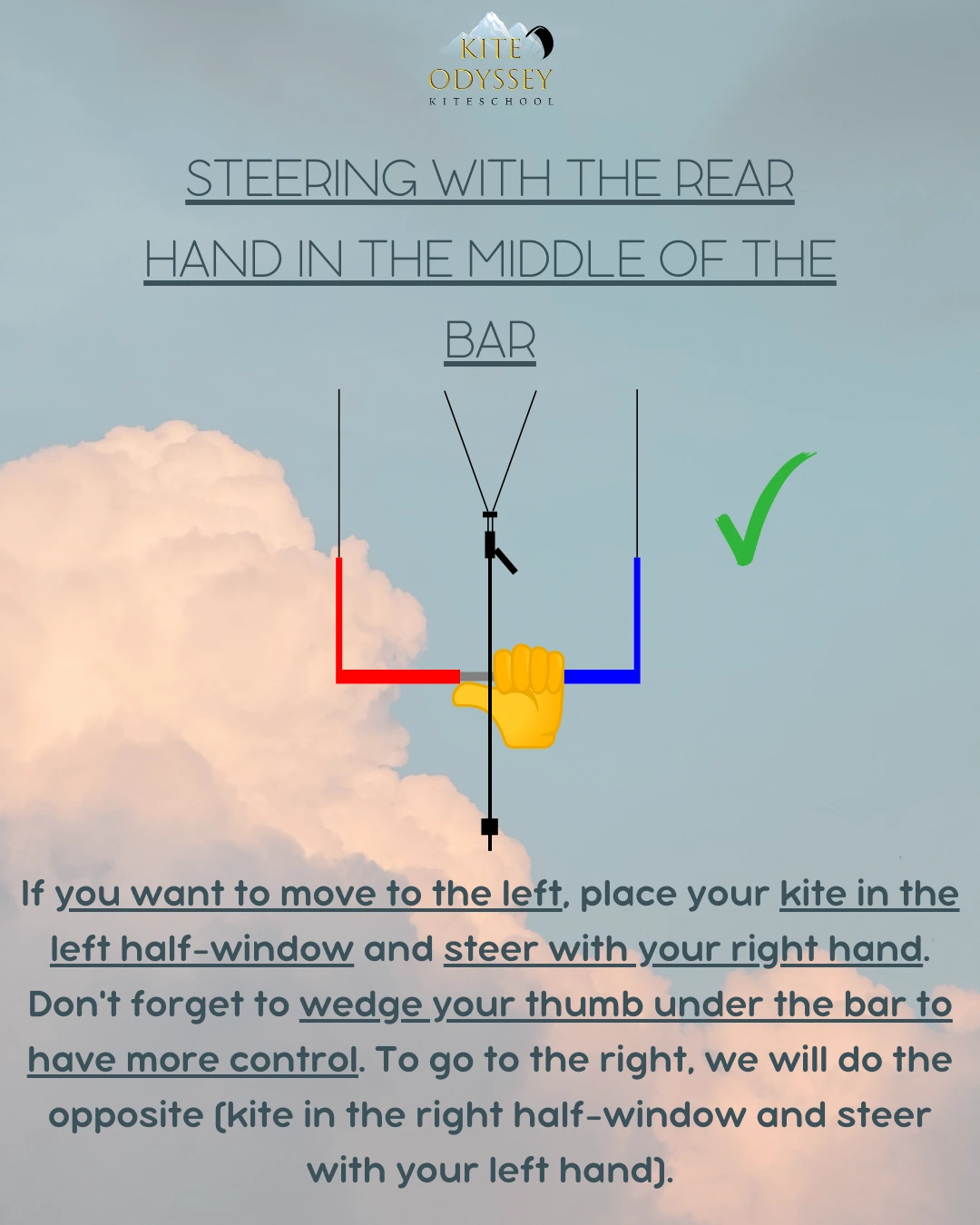 KITE ODYSSEY
KITESCHOOL

STEERING WITH THE REAR HAND IN THE MIDDLE OF THE BAR

If you want to move to the left, place your kite in the left half-window and steer with your right hand. Don't forget to wedge your thumb under the bar to have more control. To go to the right, we will do the opposite (kite in the right half-window and steer with your left hand).